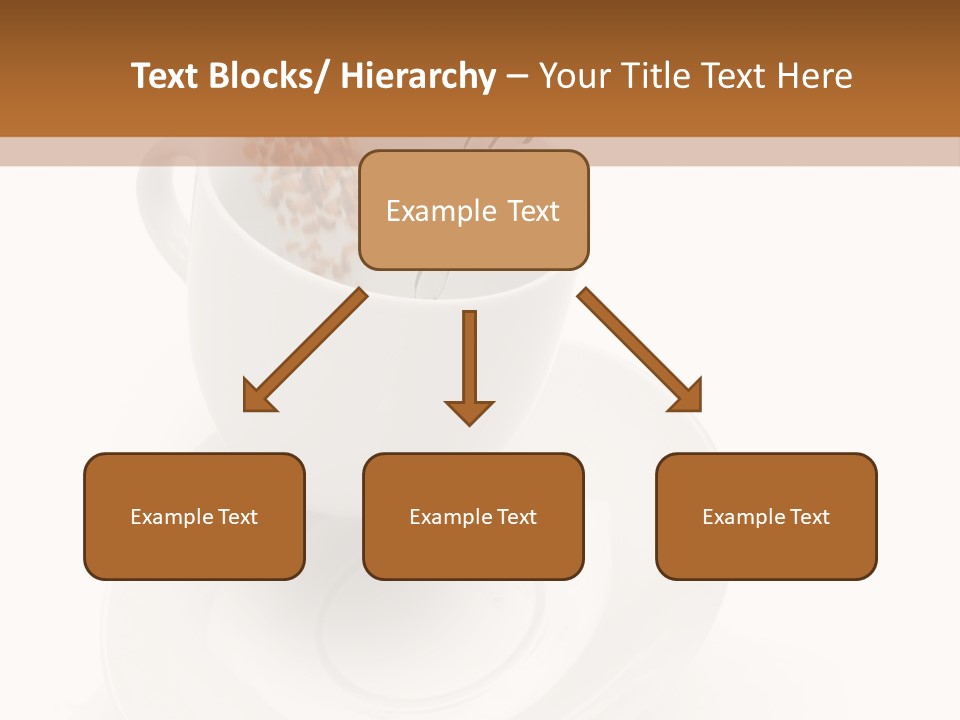 Text Blocks/ Hierarchy – Your Title Text Here

Example Text

Example Text

Example Text

Example Text